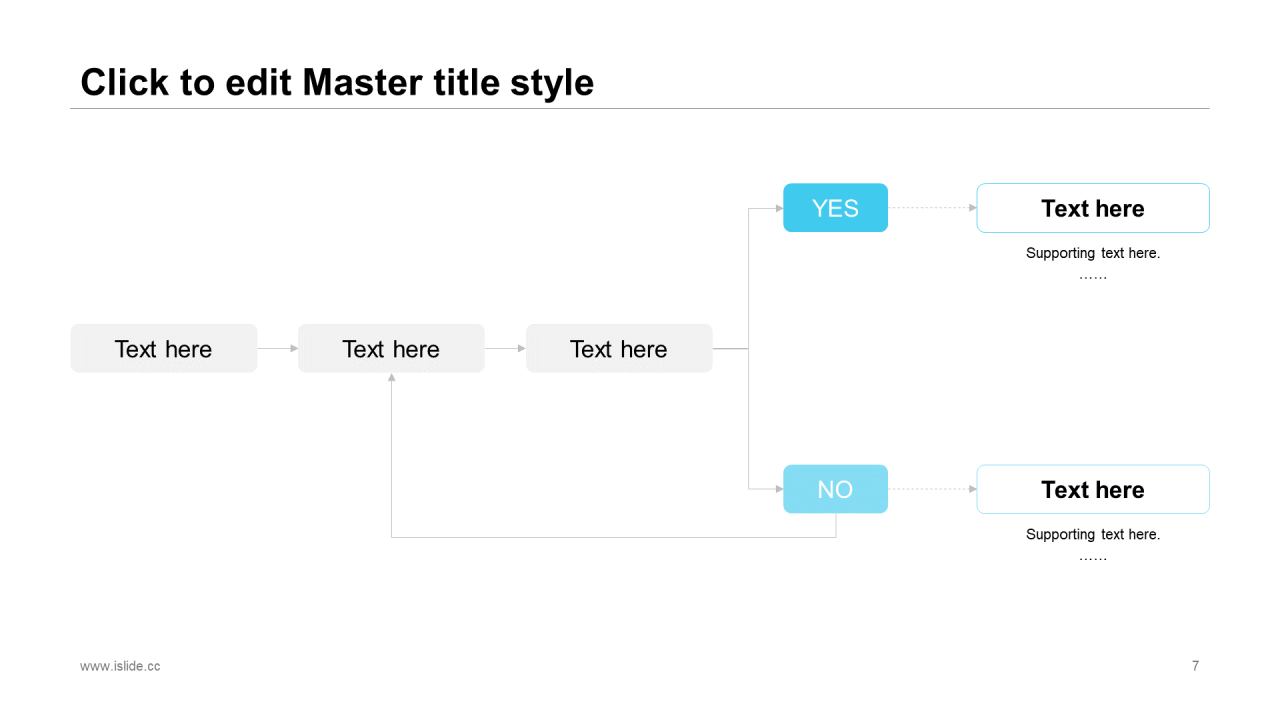 Click to edit Master title style

Text here

Text here

Text here

YES

Text here

Supporting text here.
……

NO

Text here

Supporting text here.
……

www.islide.cc

7